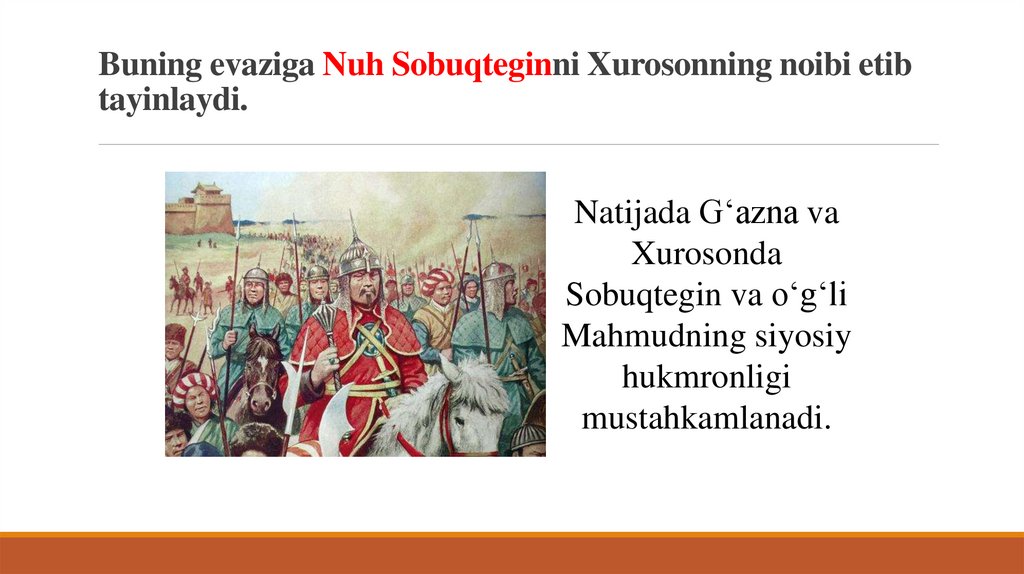 Buning evaziga Nuh Sobuqteginni Xurosonning noibi etib tayinlaydi.

Natijada G‘azna va Xurosonda Sobuqtegin va o‘g‘li Mahmudning siyosiy hukmronligi mustahkamlanadi.